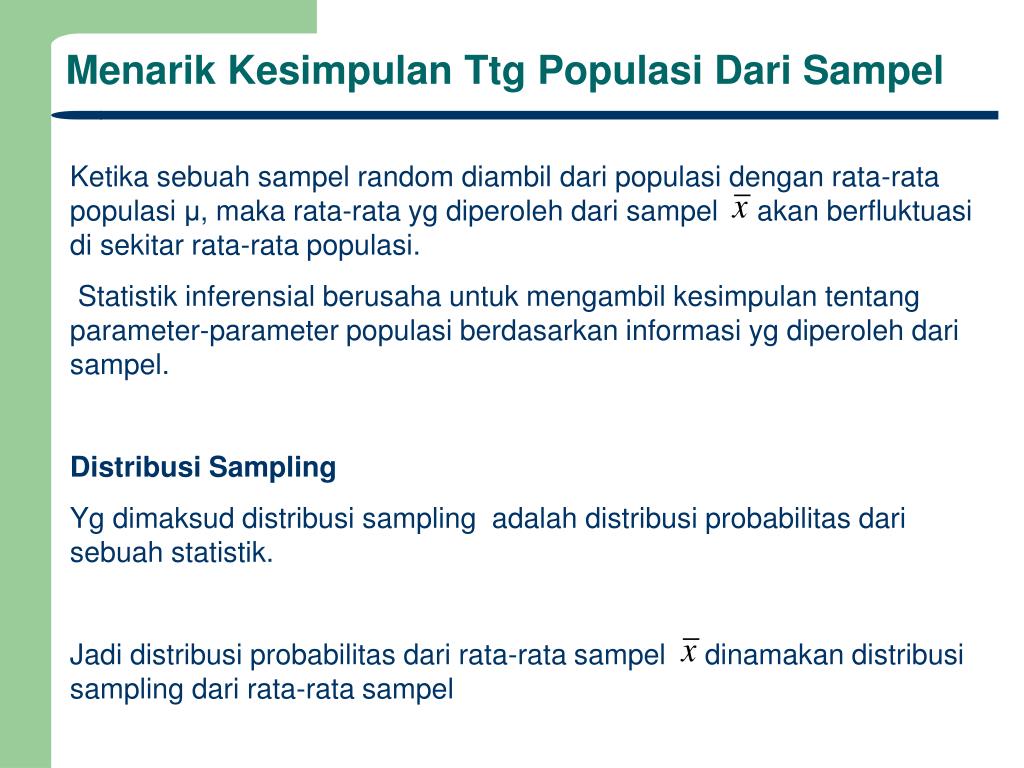 Menarik Kesimpulan Ttg Populasi Dari Sampel

Ketika sebuah sampel random diambil dari populasi dengan rata-rata populasi µ, maka rata-rata yg diperoleh dari sampel $\bar{x}$ akan berfluktuasi di sekitar rata-rata populasi.

Statistik inferensial berusaha untuk mengambil kesimpulan tentang parameter-parameter populasi berdasarkan informasi yg diperoleh dari sampel.

Distribusi Sampling

Yg dimaksud distribusi sampling adalah distribusi probabilitas dari sebuah statistik.

Jadi distribusi probabilitas dari rata-rata sampel $\bar{x}$ dinamakan distribusi sampling dari rata-rata sampel